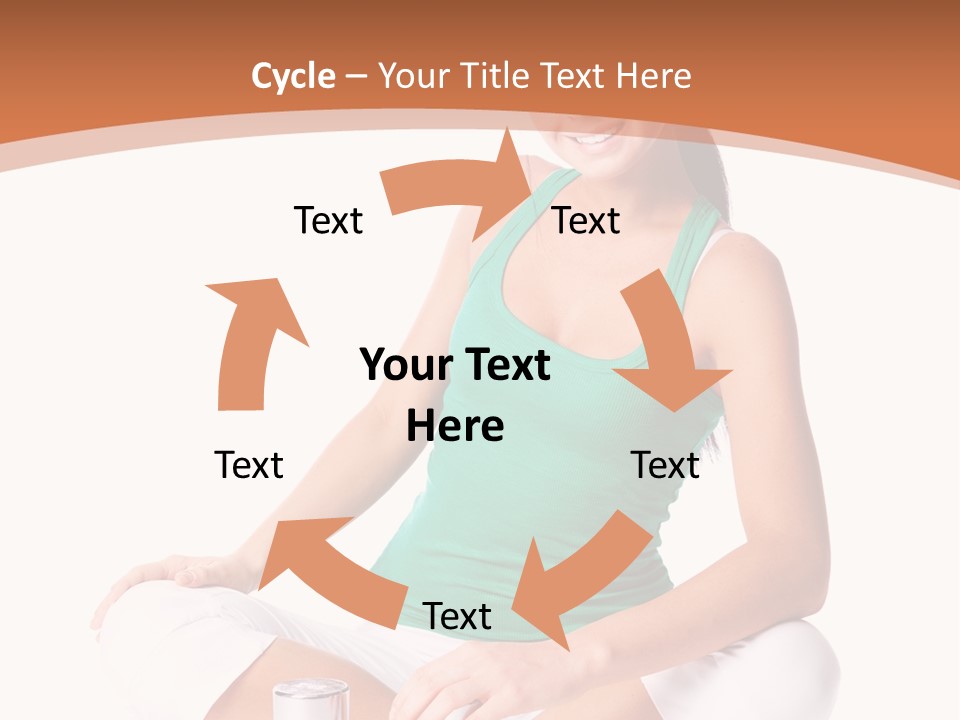 Cycle – Your Title Text Here

Text

Text

Your Text Here

Text

Text

Text